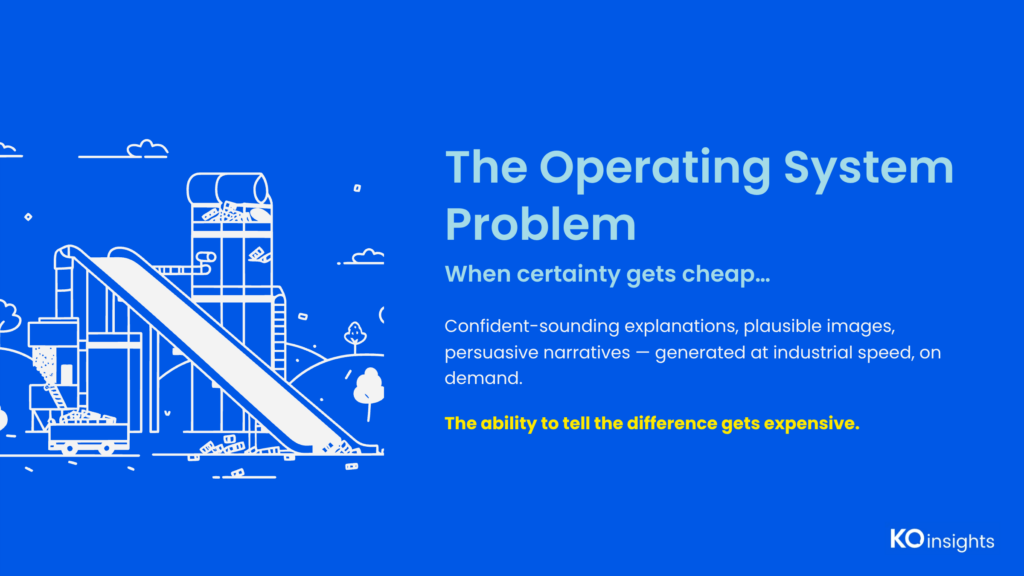 The Operating System Problem

When certainty gets cheap...

Confident-sounding explanations, plausible images, persuasive narratives — generated at industrial speed, on demand.

The ability to tell the difference gets expensive.

KO insights